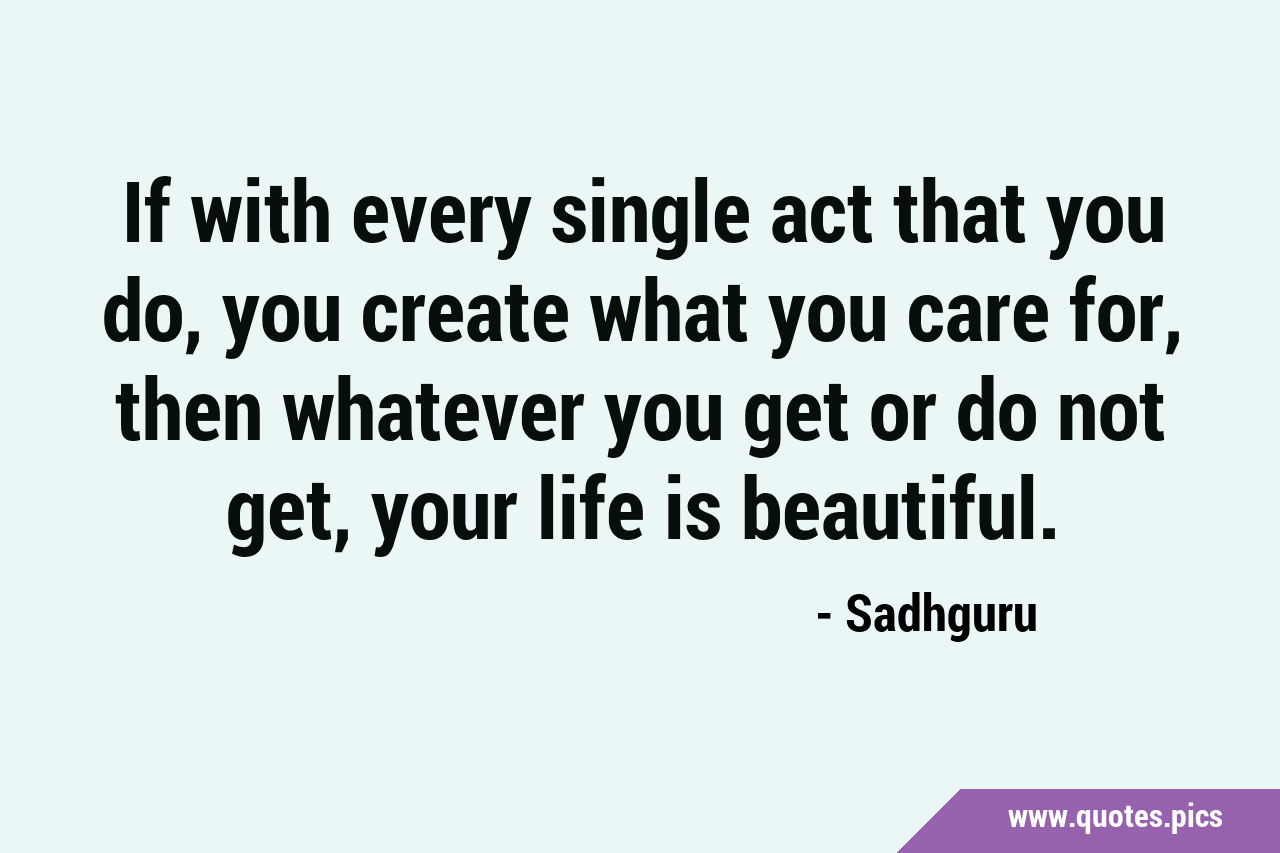 If with every single act that you do, you create what you care for, then whatever you get or do not get, your life is beautiful.

- Sadhguru

www.quotes.pics